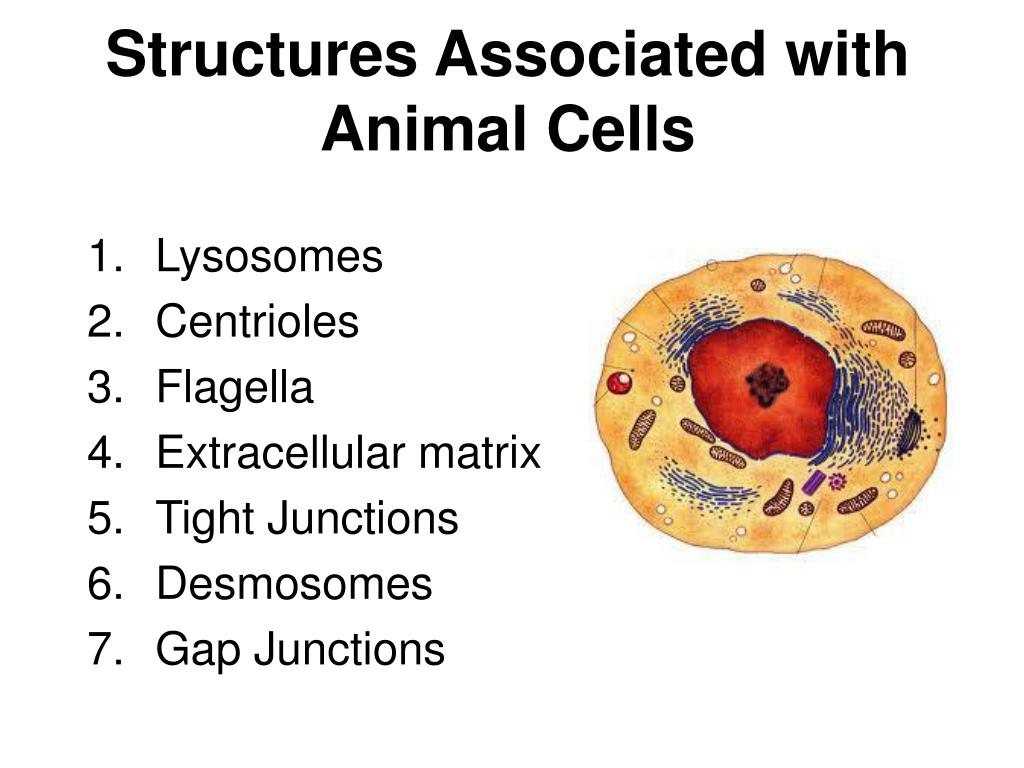 Structures Associated with Animal Cells

1. Lysosomes
2. Centrioles
3. Flagella
4. Extracellular matrix
5. Tight Junctions
6. Desmosomes
7. Gap Junctions